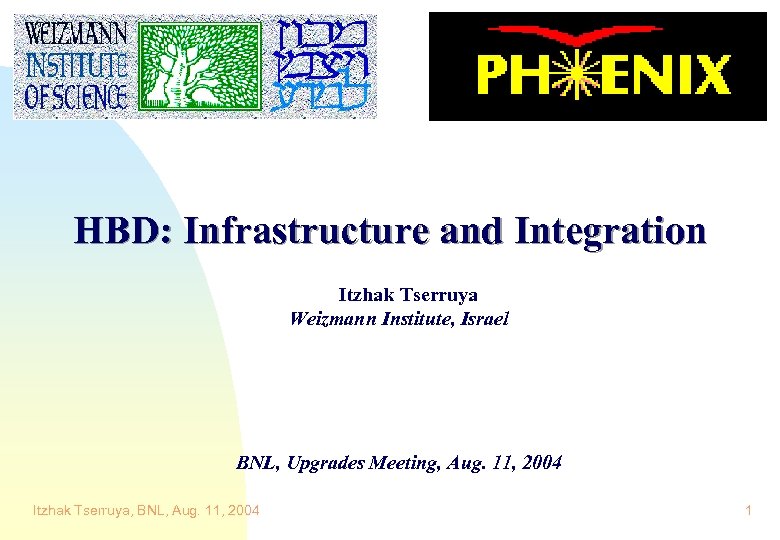 WEIZMANN INSTITUTE OF SCIENCE

מכון ויצמן למדע

PHENIX

HBD: Infrastructure and Integration

Itzhak Tserruya
Weizmann Institute, Israel

BNL, Upgrades Meeting, Aug. 11, 2004

Itzhak Tserruya, BNL, Aug. 11, 2004

1